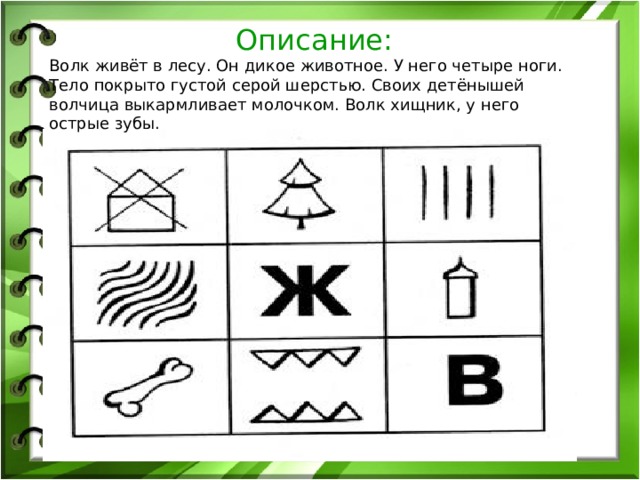 Описание:

Волк живёт в лесу. Он дикое животное. У него четыре ноги. Тело покрыто густой серой шерстью. Своих детёнышей волчица выкармливает молочком. Волк хищник, у него острые зубы.

Ж

В